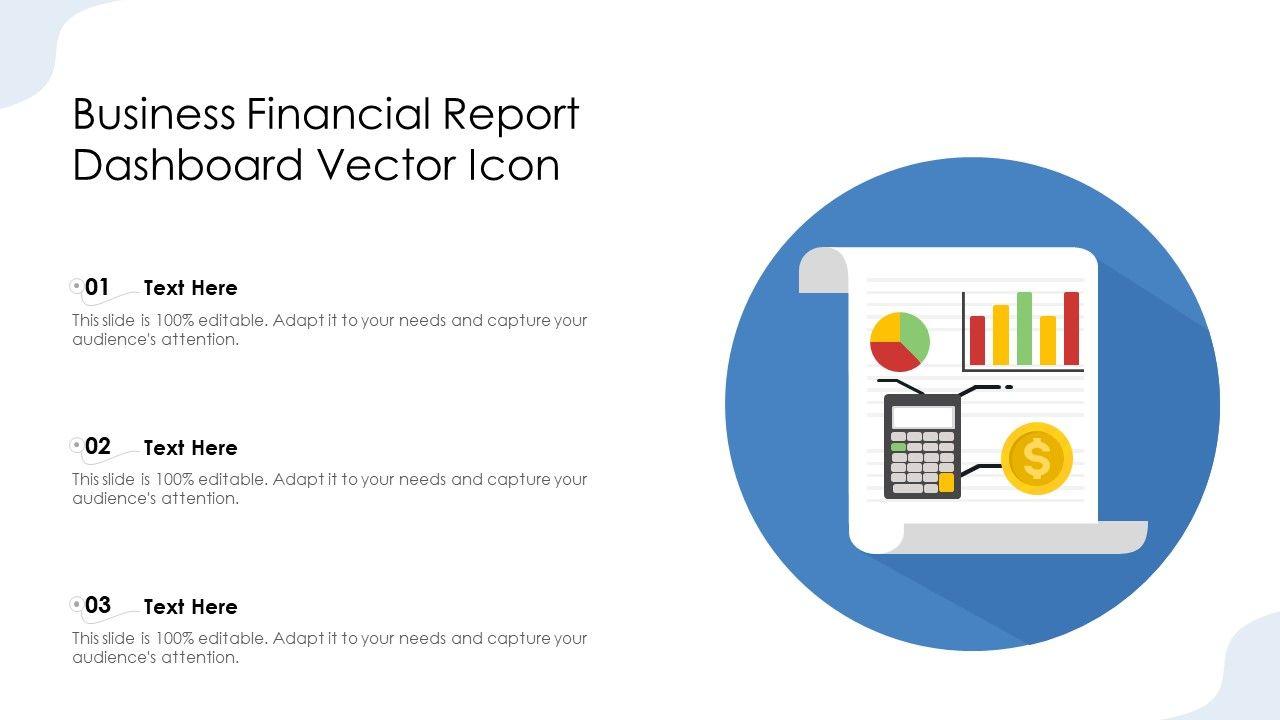 Business Financial Report Dashboard Vector Icon

01 Text Here

This slide is 100% editable. Adapt it to your needs and capture your audience's attention.

02 Text Here

This slide is 100% editable. Adapt it to your needs and capture your audience's attention.

03 Text Here

This slide is 100% editable. Adapt it to your needs and capture your audience's attention.

$